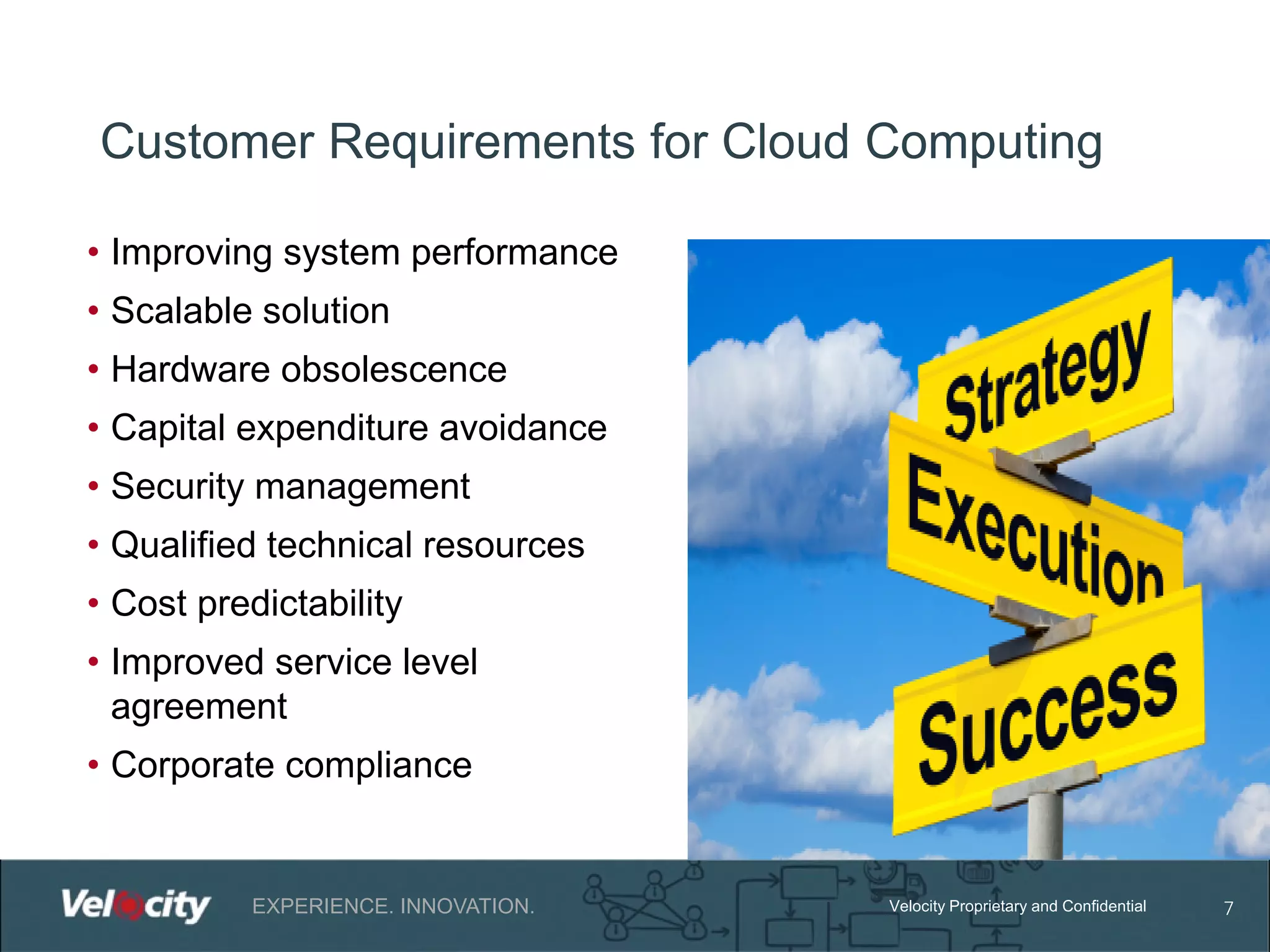 Customer Requirements for Cloud Computing

• Improving system performance
• Scalable solution
• Hardware obsolescence
• Capital expenditure avoidance
• Security management
• Qualified technical resources
• Cost predictability
• Improved service level agreement
• Corporate compliance

Strategy
Execution
Success

Velocity EXPERIENCE. INNOVATION. Velocity Proprietary and Confidential 7